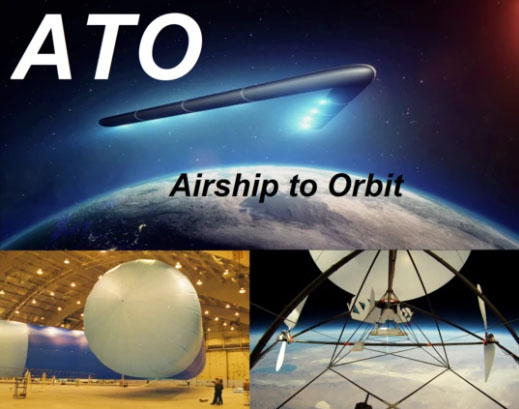 ATO

Airship to Orbit